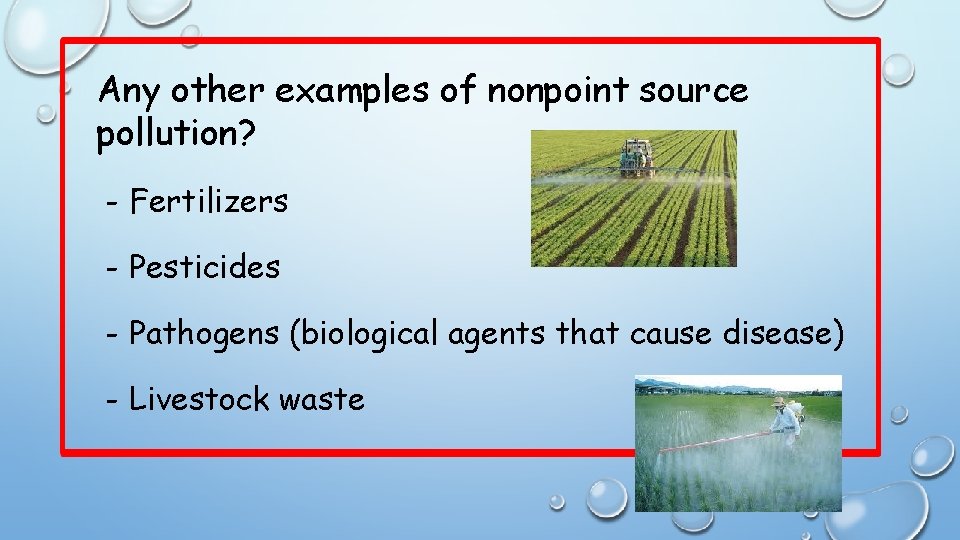 Any other examples of nonpoint source pollution?

- Fertilizers

- Pesticides

- Pathogens (biological agents that cause disease)

- Livestock waste